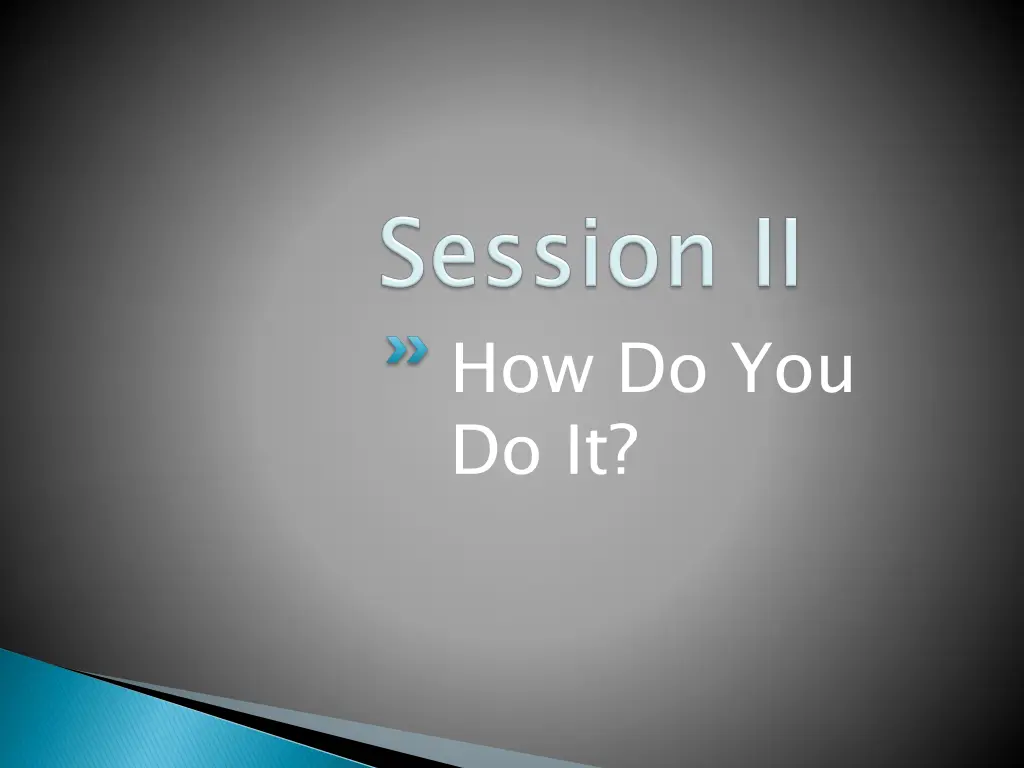 Session II

How Do You Do It?